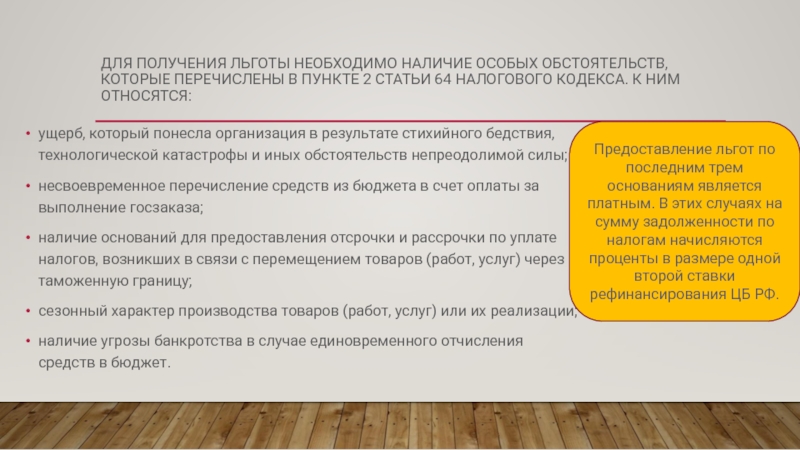 ДЛЯ ПОЛУЧЕНИЯ ЛЬГОТЫ НЕОБХОДИМО НАЛИЧИЕ ОСОБЫХ ОБСТОЯТЕЛЬСТВ, КОТОРЫЕ ПЕРЕЧИСЛЕНЫ В ПУНКТЕ 2 СТАТЬИ 64 НАЛОГОВОГО КОДЕКСА. К НИМ ОТНОСЯТСЯ:

• ущерб, который понесла организация в результате стихийного бедствия, технологической катастрофы и иных обстоятельств непреодолимой силы;

• несвоевременное перечисление средств из бюджета в счет оплаты за выполнение госзаказа;

• наличие оснований для предоставления отсрочки и рассрочки по уплате налогов, возникших в связи с перемещением товаров (работ, услуг) через таможенную границу;

• сезонный характер производства товаров (работ, услуг) или их реализации;

• наличие угрозы банкротства в случае единовременного отчисления средств в бюджет.

Предоставление льгот по последним трем основаниям является платным. В этих случаях на сумму задолженности по налогам начисляются проценты в размере одной второй ставки рефинансирования ЦБ РФ.